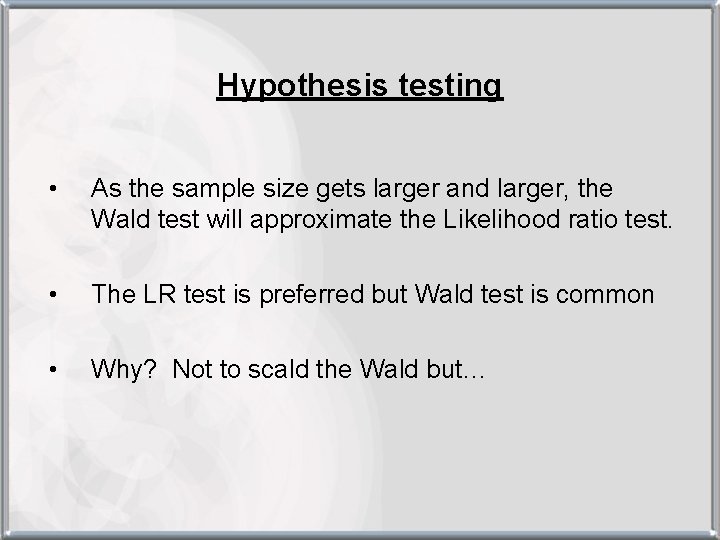 Hypothesis testing

• As the sample size gets larger and larger, the Wald test will approximate the Likelihood ratio test.

• The LR test is preferred but Wald test is common

• Why? Not to scald the Wald but…